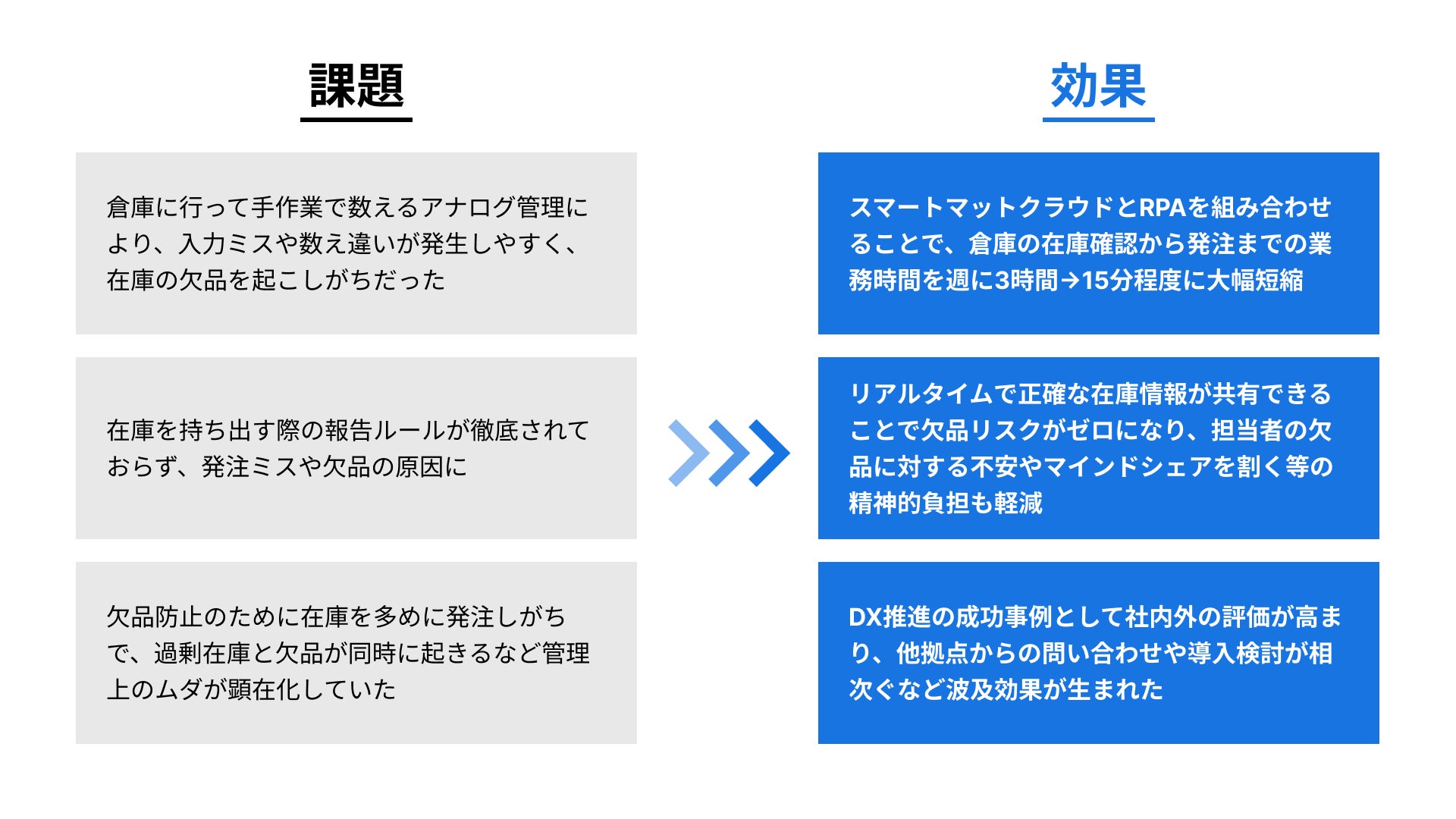 課題

倉庫に行って手作業で数えるアナログ管理により、入力ミスや数え違いが発生しやすく、在庫の欠品を起こしがちだった

在庫を持ち出す際の報告ルールが徹底されておらず、発注ミスや欠品の原因に

欠品防止のために在庫を多めに発注しがちで、過剰在庫と欠品が同時に起きるなど管理上のムダが顕在化していた

効果

スマートマットクラウドとRPAを組み合わせることで、倉庫の在庫確認から発注までの業務時間を週に3時間→15分程度に大幅短縮

リアルタイムで正確な在庫情報が共有できることで欠品リスクがゼロになり、担当者の欠品に対する不安やマインドシェアを割く等の精神的負担も軽減

DX推進の成功事例として社内外の評価が高まり、他拠点からの問い合わせや導入検討が相次ぐなど波及効果が生まれた